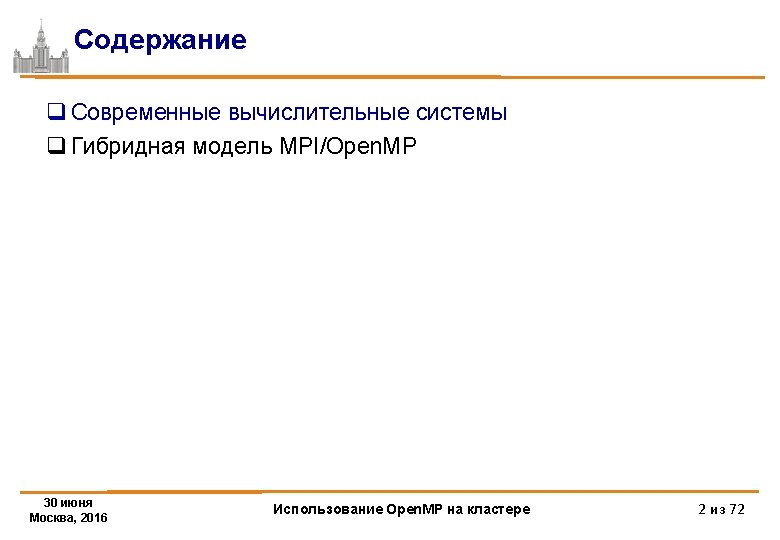 Содержание

❑ Современные вычислительные системы
❑ Гибридная модель MPI/OpenMP

30 июня
Москва, 2016

Использование OpenMP на кластере

2 из 72